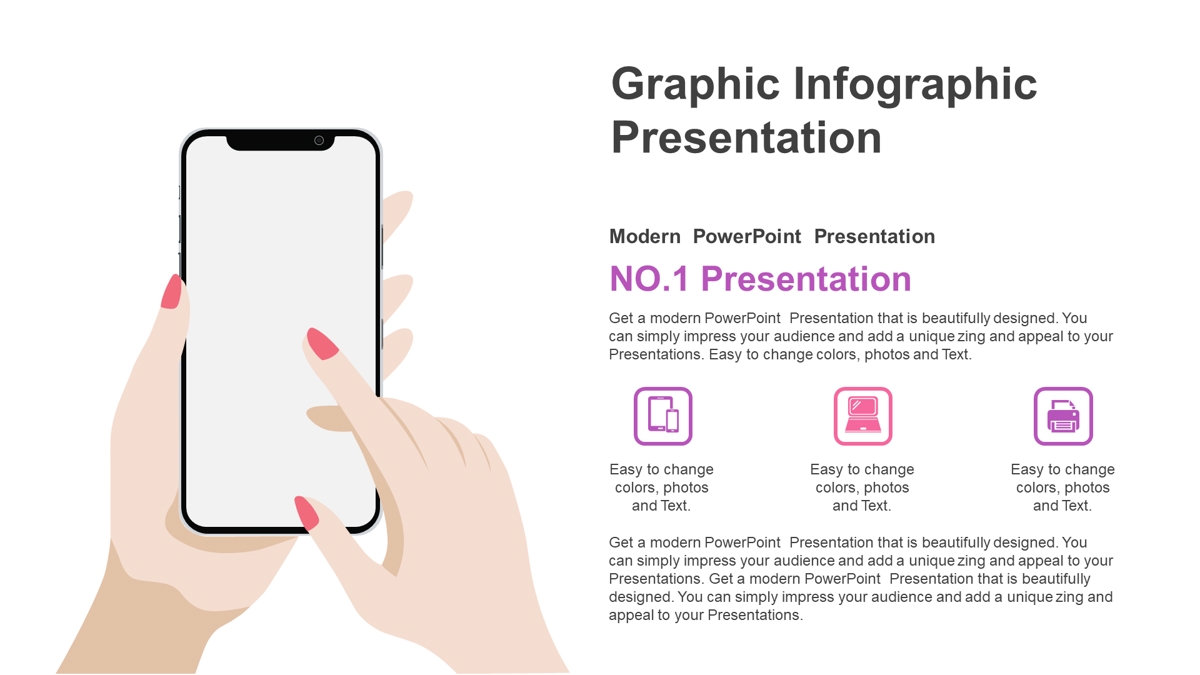 Graphic Infographic Presentation

Modern PowerPoint Presentation

NO.1 Presentation

Get a modern PowerPoint Presentation that is beautifully designed. You can simply impress your audience and add a unique zing and appeal to your Presentations. Easy to change colors, photos and Text.

Easy to change colors, photos and Text.

Easy to change colors, photos and Text.

Easy to change colors, photos and Text.

Get a modern PowerPoint Presentation that is beautifully designed. You can simply impress your audience and add a unique zing and appeal to your Presentations. Get a modern PowerPoint Presentation that is beautifully designed. You can simply impress your audience and add a unique zing and appeal to your Presentations.